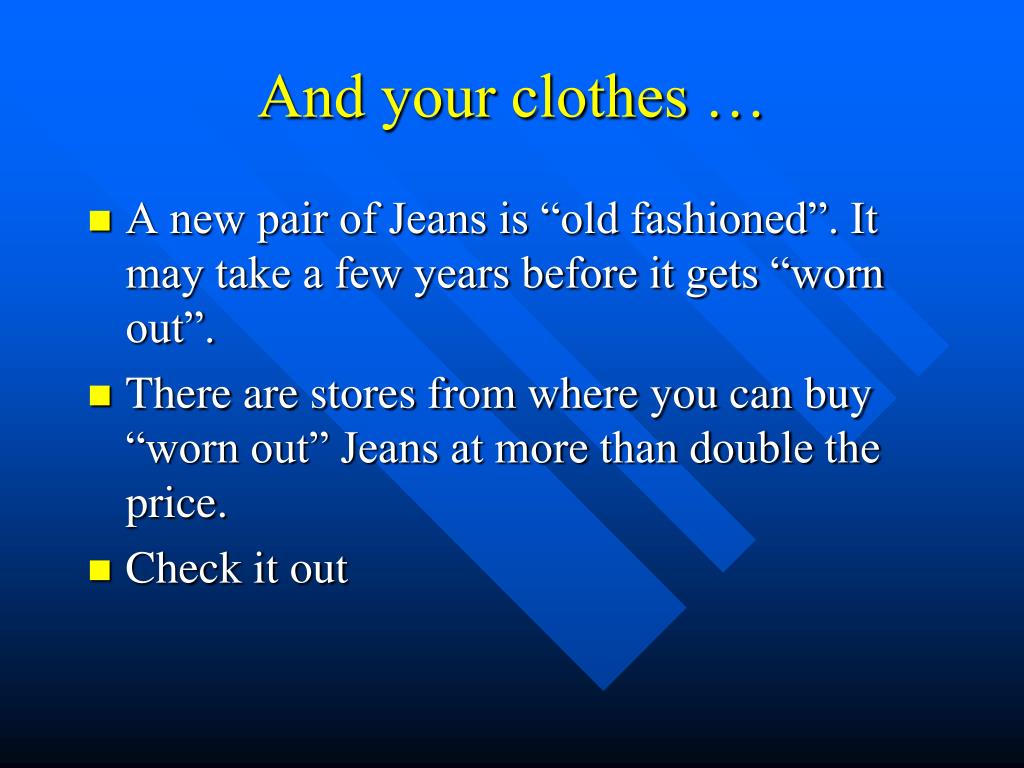 And your clothes …

- A new pair of Jeans is “old fashioned”. It may take a few years before it gets “worn out”.
- There are stores from where you can buy “worn out” Jeans at more than double the price.
- Check it out